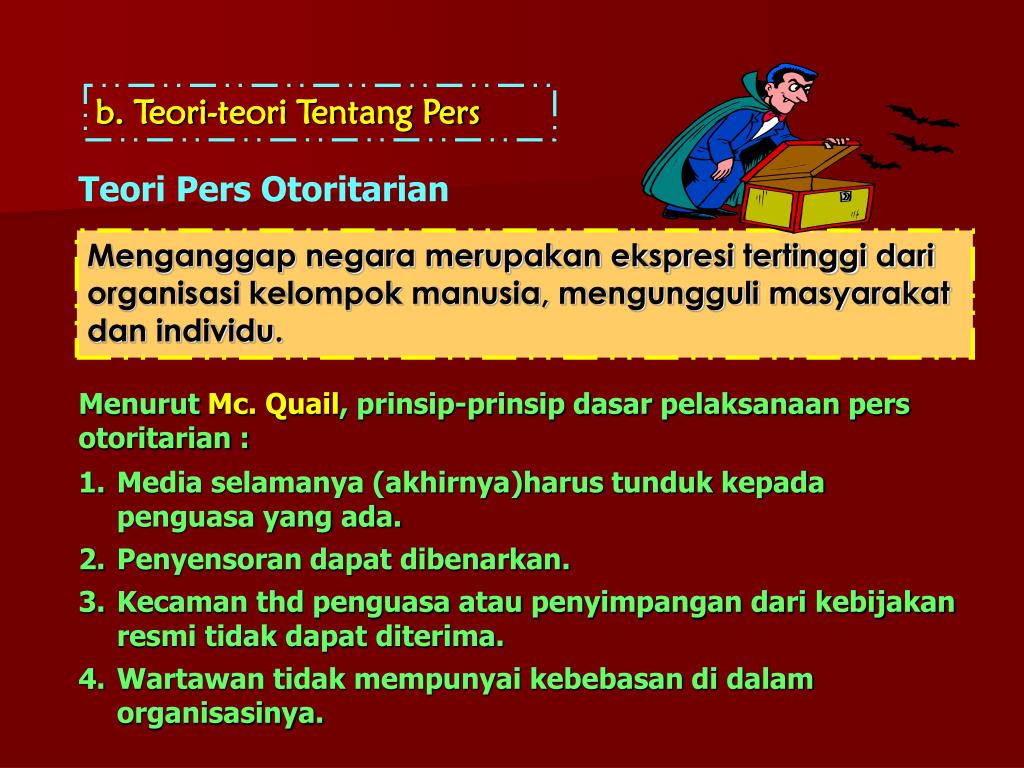 b. Teori-teori Tentang Pers

Teori Pers Otoritarian

Menganggap negara merupakan ekspresi tertinggi dari organisasi kelompok manusia, mengungguli masyarakat dan individu.

Menurut Mc. Quail, prinsip-prinsip dasar pelaksanaan pers otoritarian :

1. Media selamanya (akhirnya)harus tunduk kepada penguasa yang ada.
2. Penyensoran dapat dibenarkan.
3. Kecaman thd penguasa atau penyimpangan dari kebijakan resmi tidak dapat diterima.
4. Wartawan tidak mempunyai kebebasan di dalam organisasinya.